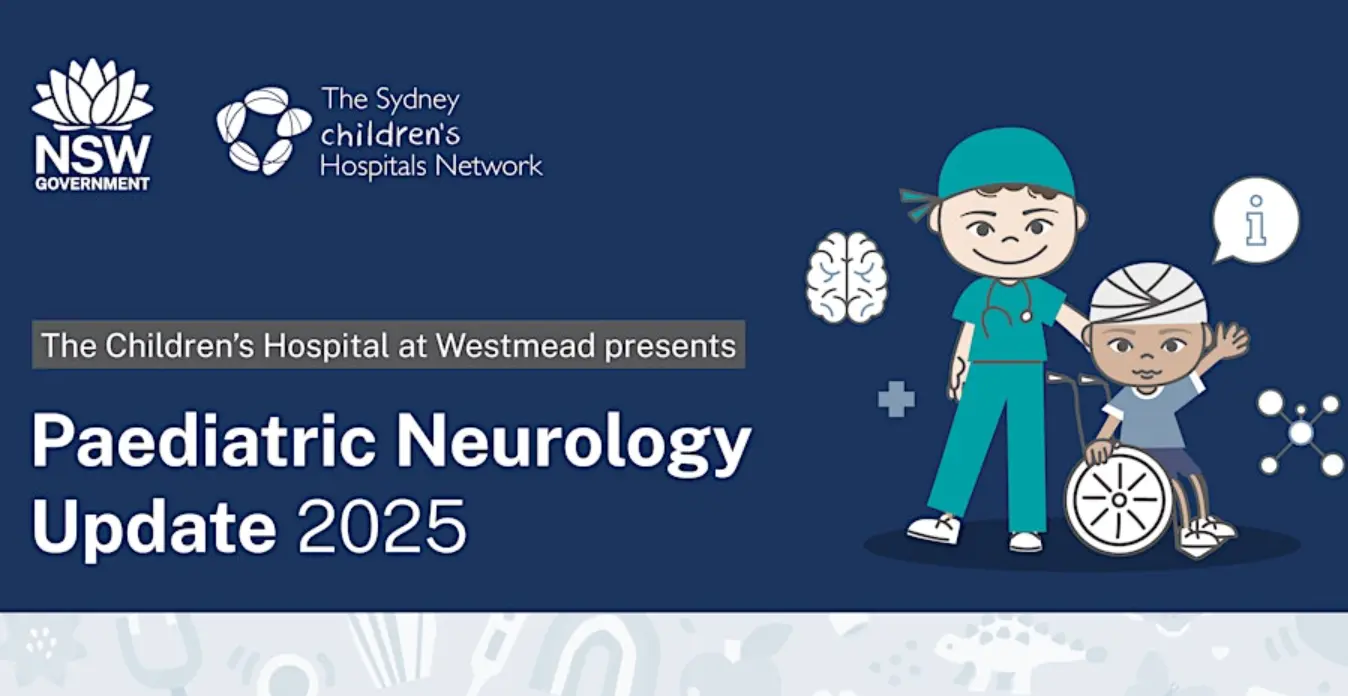 NSW GOVERNMENT

The Sydney children's Hospitals Network

The Children's Hospital at Westmead presents

Paediatric Neurology Update 2025

i